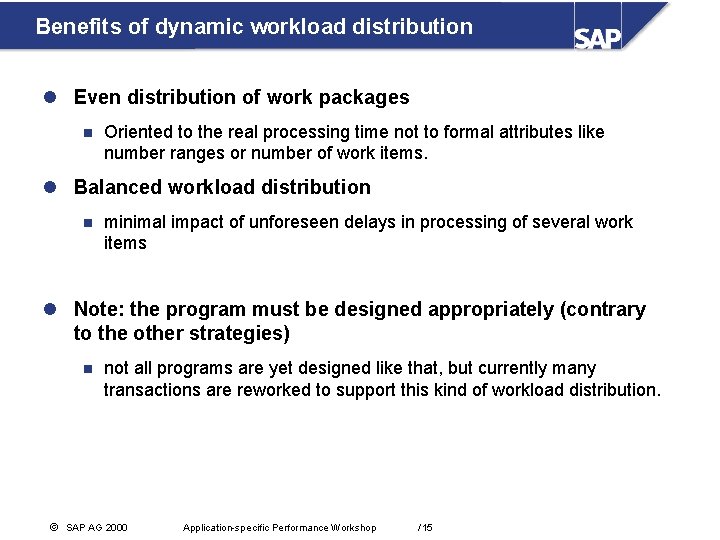 Benefits of dynamic workload distribution

SAP

Even distribution of work packages

Oriented to the real processing time not to formal attributes like number ranges or number of work items.

Balanced workload distribution

minimal impact of unforeseen delays in processing of several work items

Note: the program must be designed appropriately (contrary to the other strategies)

not all programs are yet designed like that, but currently many transactions are reworked to support this kind of workload distribution.

© SAP AG 2000 Application-specific Performance Workshop / 15